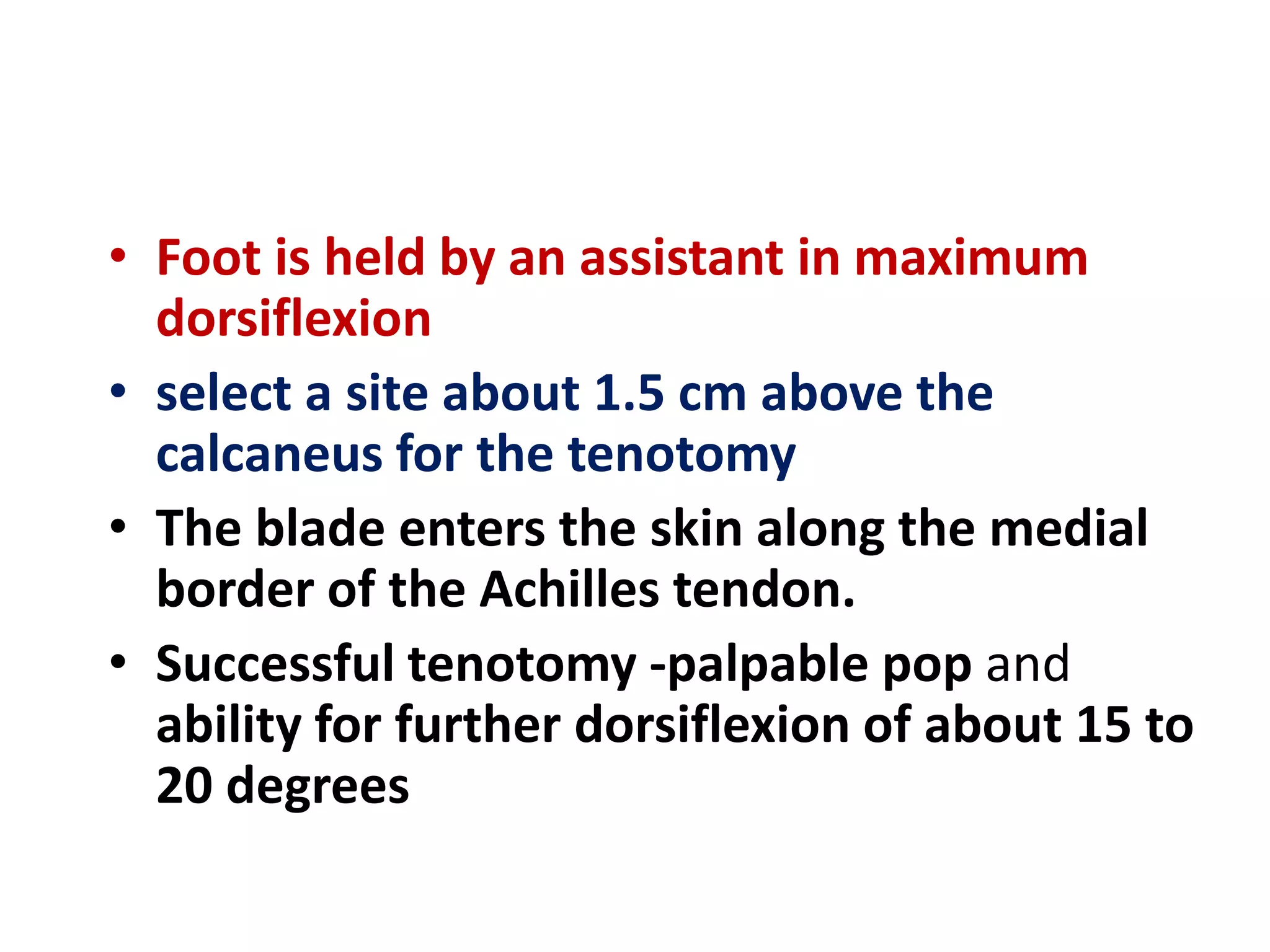 • Foot is held by an assistant in maximum dorsiflexion

• select a site about 1.5 cm above the calcaneus for the tenotomy

• The blade enters the skin along the medial border of the Achilles tendon.

• Successful tenotomy -palpable pop and ability for further dorsiflexion of about 15 to 20 degrees